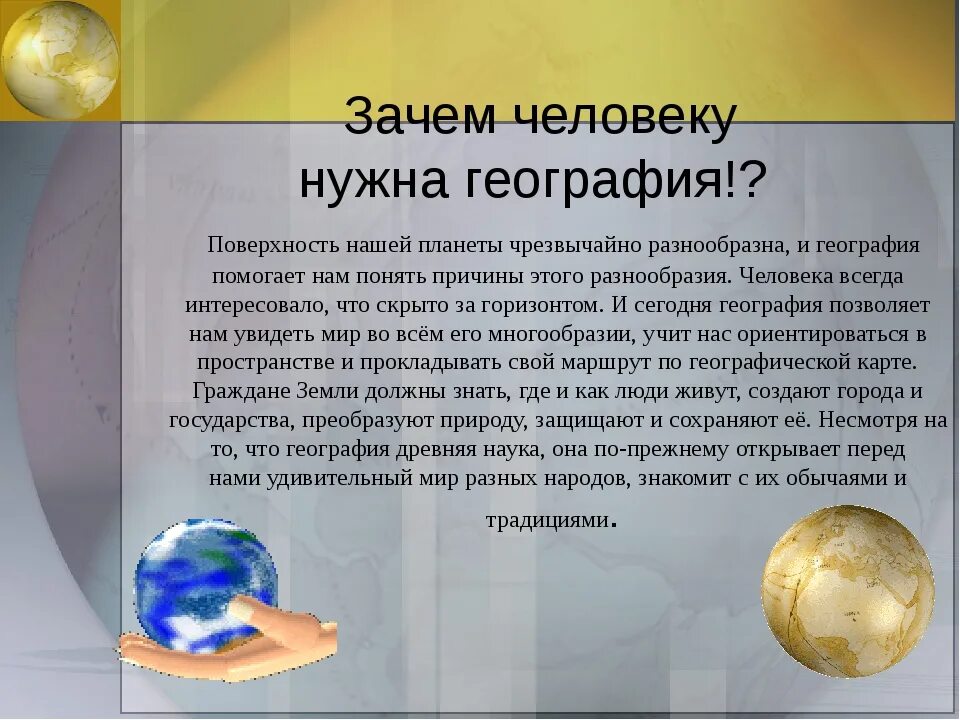 Зачем человеку нужна география!?

Поверхность нашей планеты чрезвычайно разнообразна, и география помогает нам понять причины этого разнообразия. Человека всегда интересовало, что скрыто за горизонтом. И сегодня география позволяет нам увидеть мир во всём его многообразии, учит нас ориентироваться в пространстве и прокладывать свой маршрут по географической карте. Граждане Земли должны знать, где и как люди живут, создают города и государства, преобразуют природу, защищают и сохраняют её. Несмотря на то, что география древняя наука, она по-прежнему открывает перед нами удивительный мир разных народов, знакомит с их обычаями и традициями.